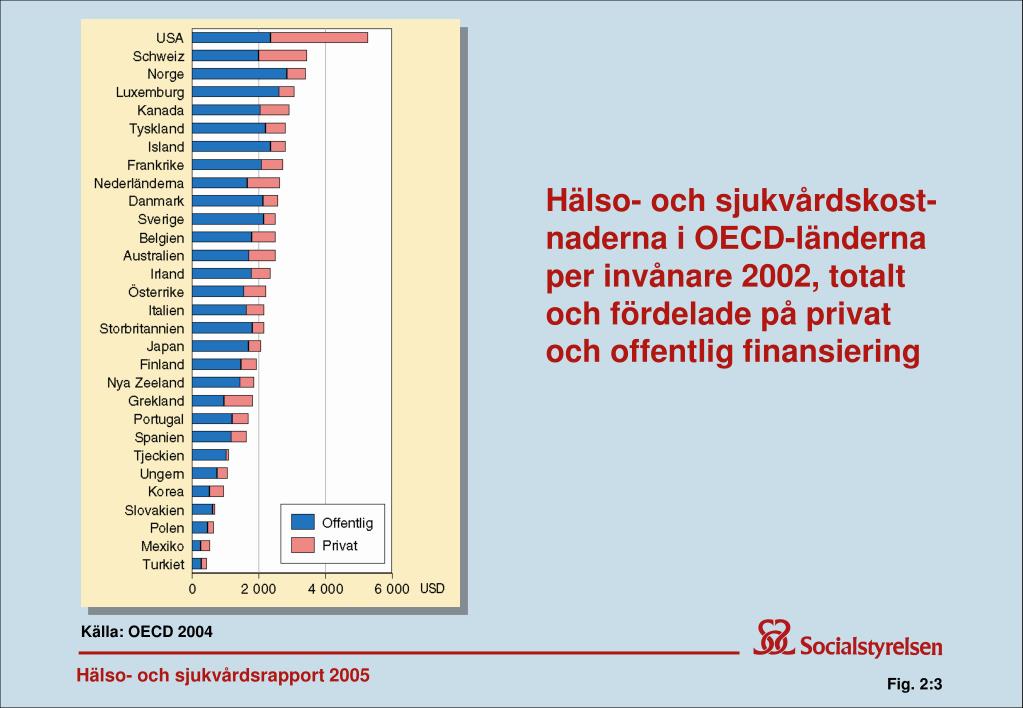 USA
Schweiz
Norge
Luxemburg
Kanada
Tyskland
Island
Frankrike
Nederländerna
Danmark
Sverige
Belgien
Australien
Irland
Österrike
Italien
Storbritannien
Japan
Finland
Nya Zeeland
Grekland
Portugal
Spanien
Tjeckien
Ungern
Korea
Slovakien
Polen
Mexiko
Turkiet

Offentlig
Privat

0
2 000
4 000
6 000
USD

Hälso- och sjukvårdskostnaderna i OECD-länderna per invånare 2002, totalt och fördelade på privat och offentlig finansiering

Källa: OECD 2004

Socialstyrelsen

Hälso- och sjukvårdsrapport 2005

Fig. 2:3